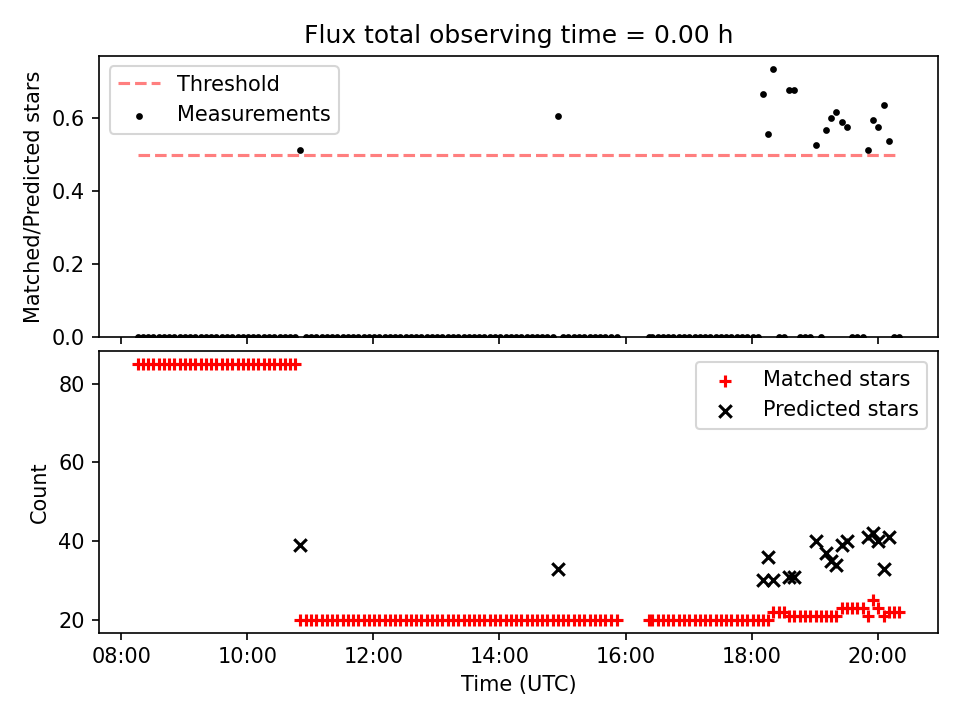 Flux total observing time = 0.00 h

Threshold
Measurements

Matched/Predicted stars

0.6
0.4
0.2
0.0

Matched stars
Predicted stars

Count

80
60
40
20

08:00
10:00
12:00
14:00
16:00
18:00
20:00

Time (UTC)